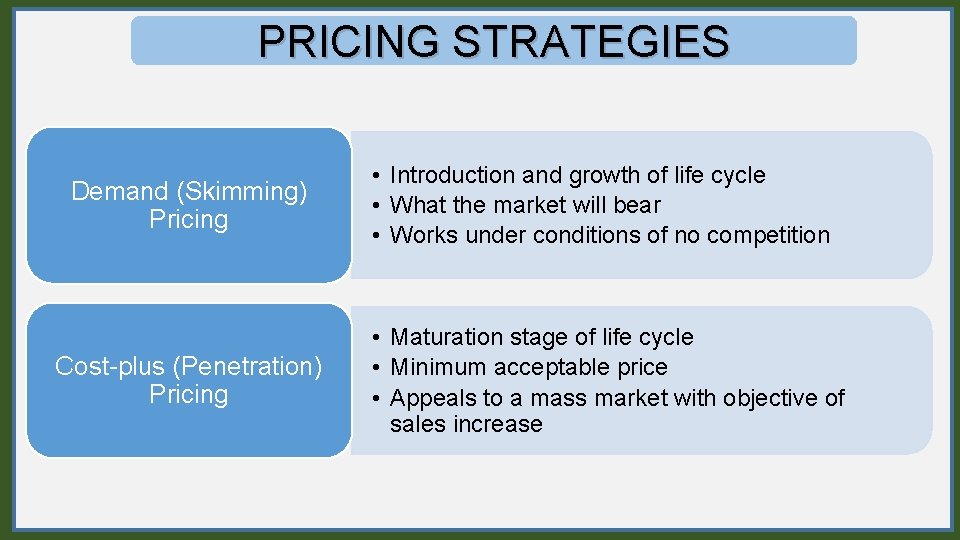 PRICING STRATEGIES

Demand (Skimming) Pricing

• Introduction and growth of life cycle
• What the market will bear
• Works under conditions of no competition

Cost-plus (Penetration) Pricing

• Maturation stage of life cycle
• Minimum acceptable price
• Appeals to a mass market with objective of sales increase